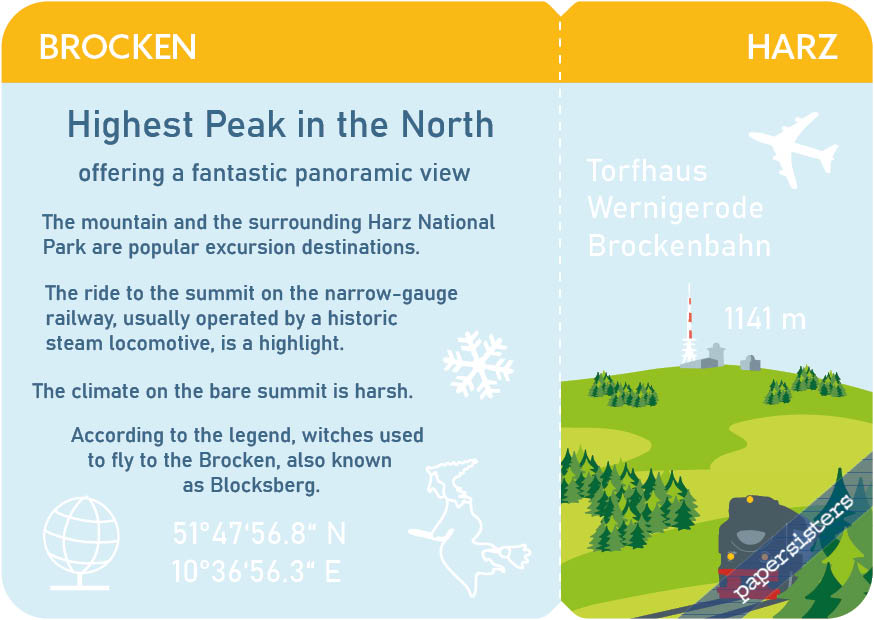 BROCKEN

HARZ

Highest Peak in the North

offering a fantastic panoramic view

The mountain and the surrounding Harz National Park are popular excursion destinations.

The ride to the summit on the narrow-gauge railway, usually operated by a historic steam locomotive, is a highlight.

The climate on the bare summit is harsh.

According to the legend, witches used to fly to the Brocken, also known as Blocksberg.

51°47'56.8" N
10°36'56.3" E

Torfhaus
Wernigerode
Brockenbahn

1141 m

papersisters